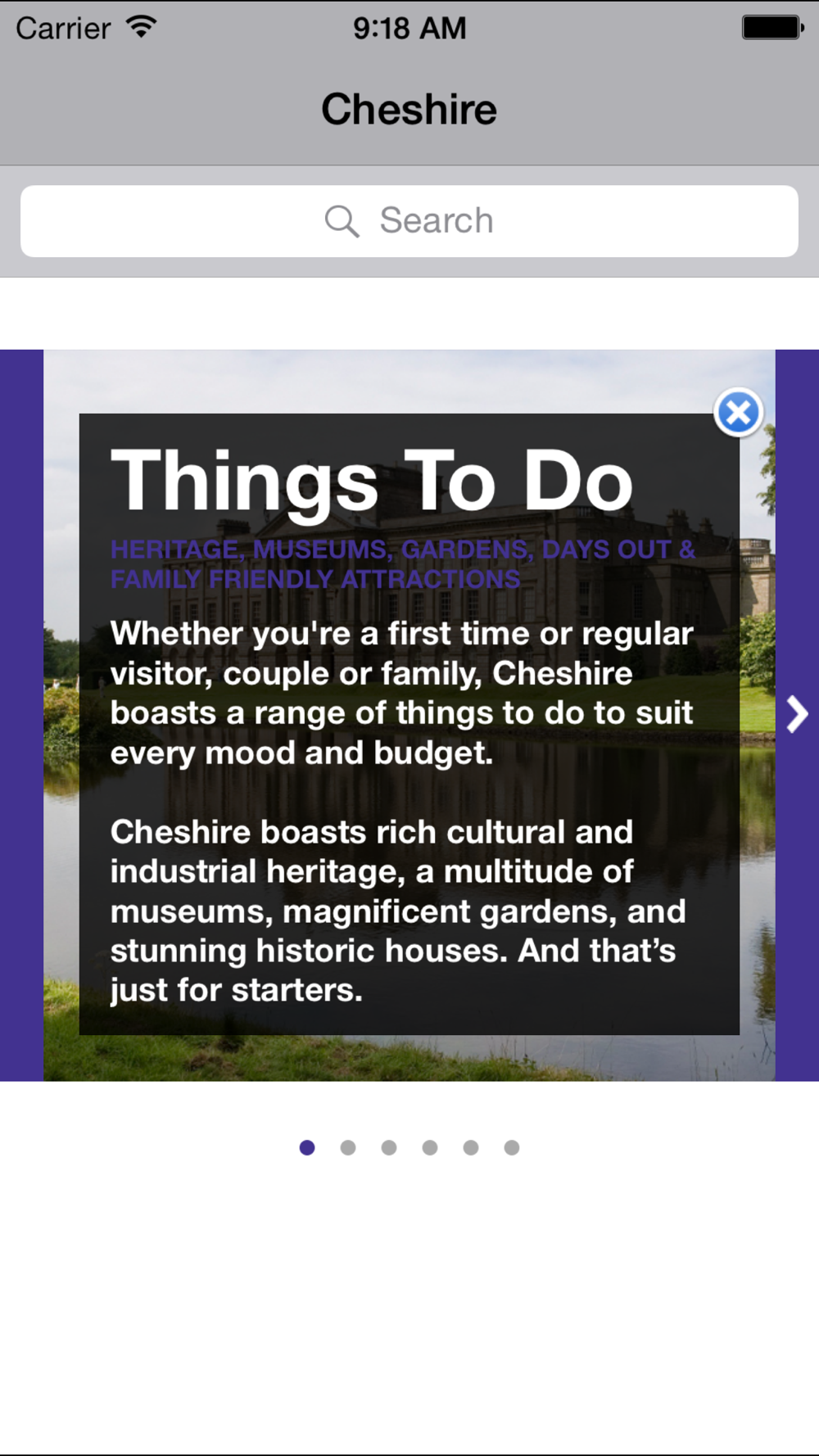 Carrier 9:18 AM

Cheshire

Search

Things To Do

HERITAGE, MUSEUMS, GARDENS, DAYS OUT & FAMILY FRIENDLY ATTRACTIONS

Whether you're a first time or regular visitor, couple or family, Cheshire boasts a range of things to do to suit every mood and budget.

Cheshire boasts rich cultural and industrial heritage, a multitude of museums, magnificent gardens, and stunning historic houses. And that's just for starters.